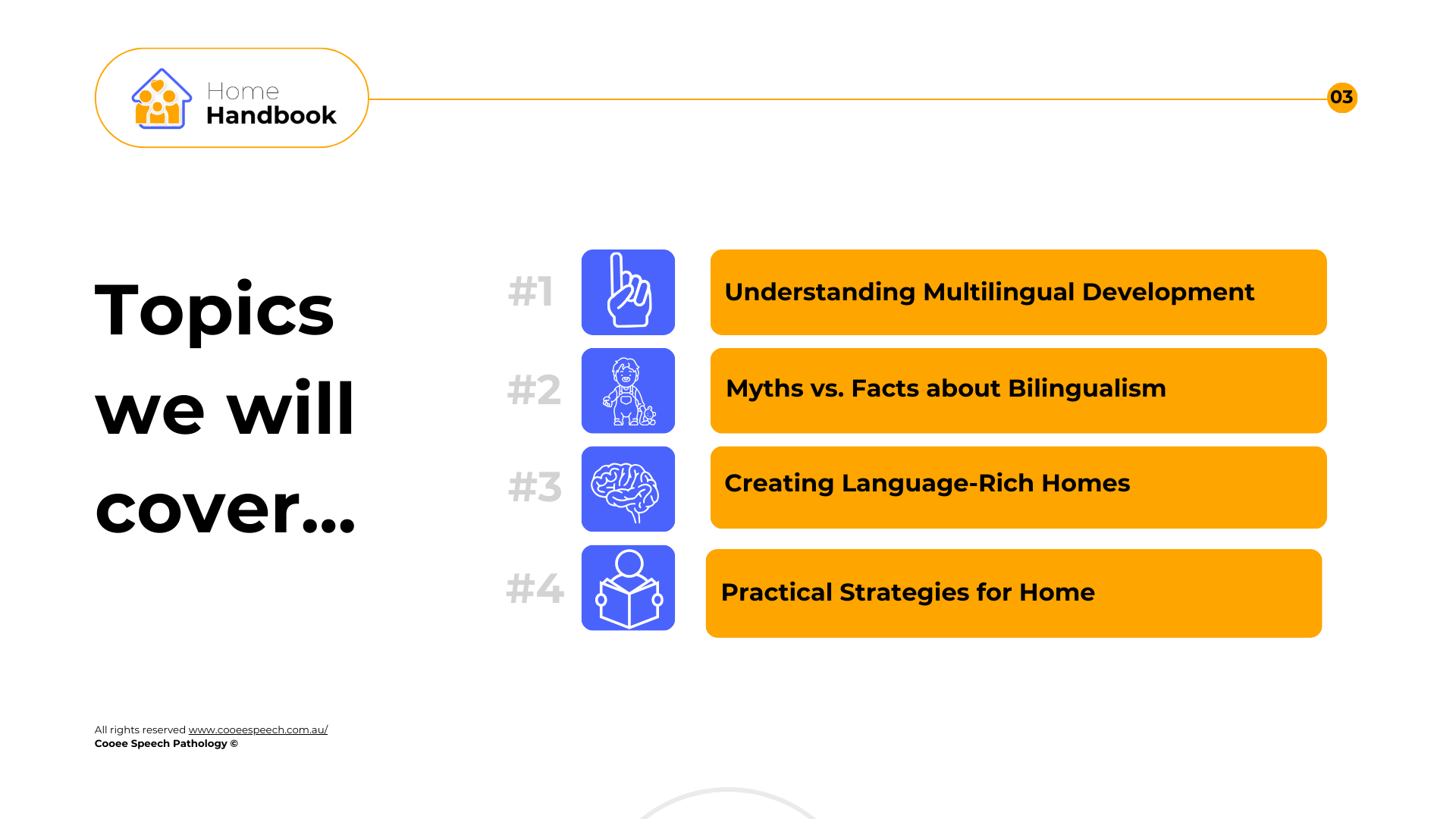 Home
Handbook

03

Topics we will cover...

#1 Understanding Multilingual Development

#2 Myths vs. Facts about Bilingualism

#3 Creating Language-Rich Homes

#4 Practical Strategies for Home

All rights reserved www.cooeespeech.com.au/
Cooee Speech Pathology ©